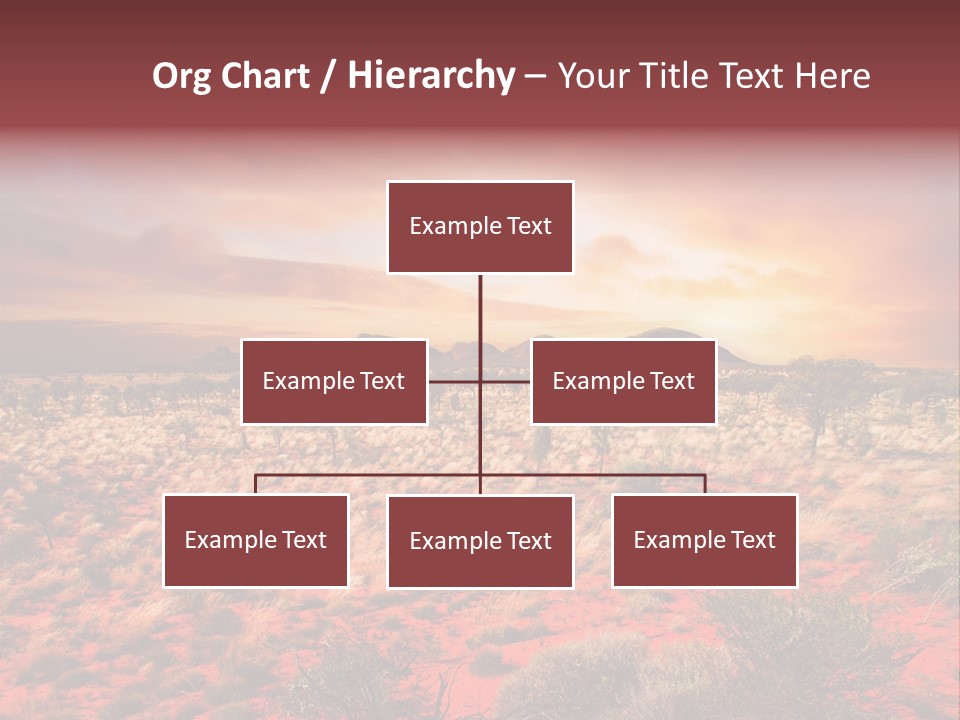 Org Chart / Hierarchy – Your Title Text Here

Example Text

Example Text

Example Text

Example Text

Example Text

Example Text